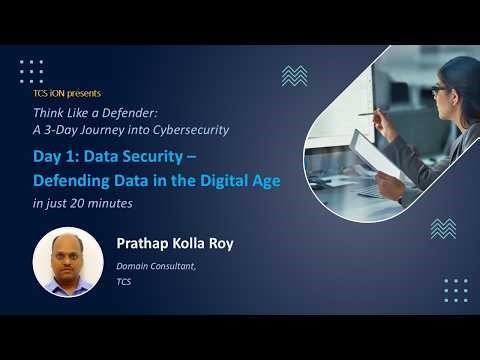 TCS iON presents

Think Like a Defender:
A 3-Day Journey into Cybersecurity

Day 1: Data Security – Defending Data in the Digital Age

in just 20 minutes

Prathap Kolla Roy

Domain Consultant,
TCS